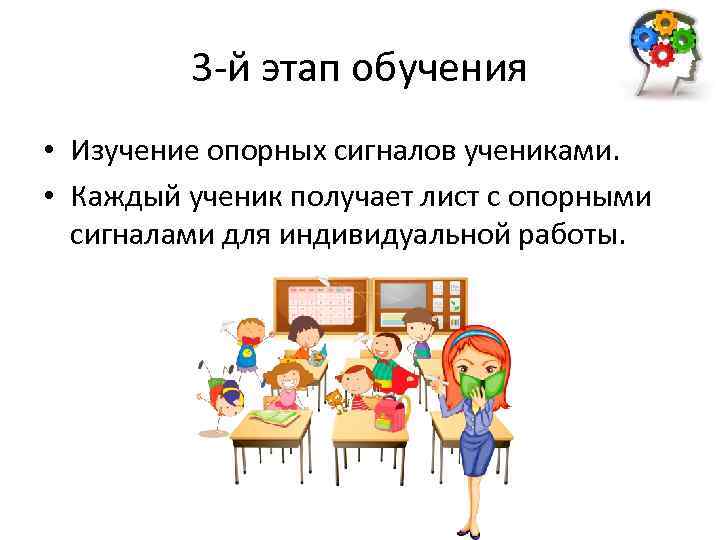 3-й этап обучения

• Изучение опорных сигналов учениками.
• Каждый ученик получает лист с опорными сигналами для индивидуальной работы.